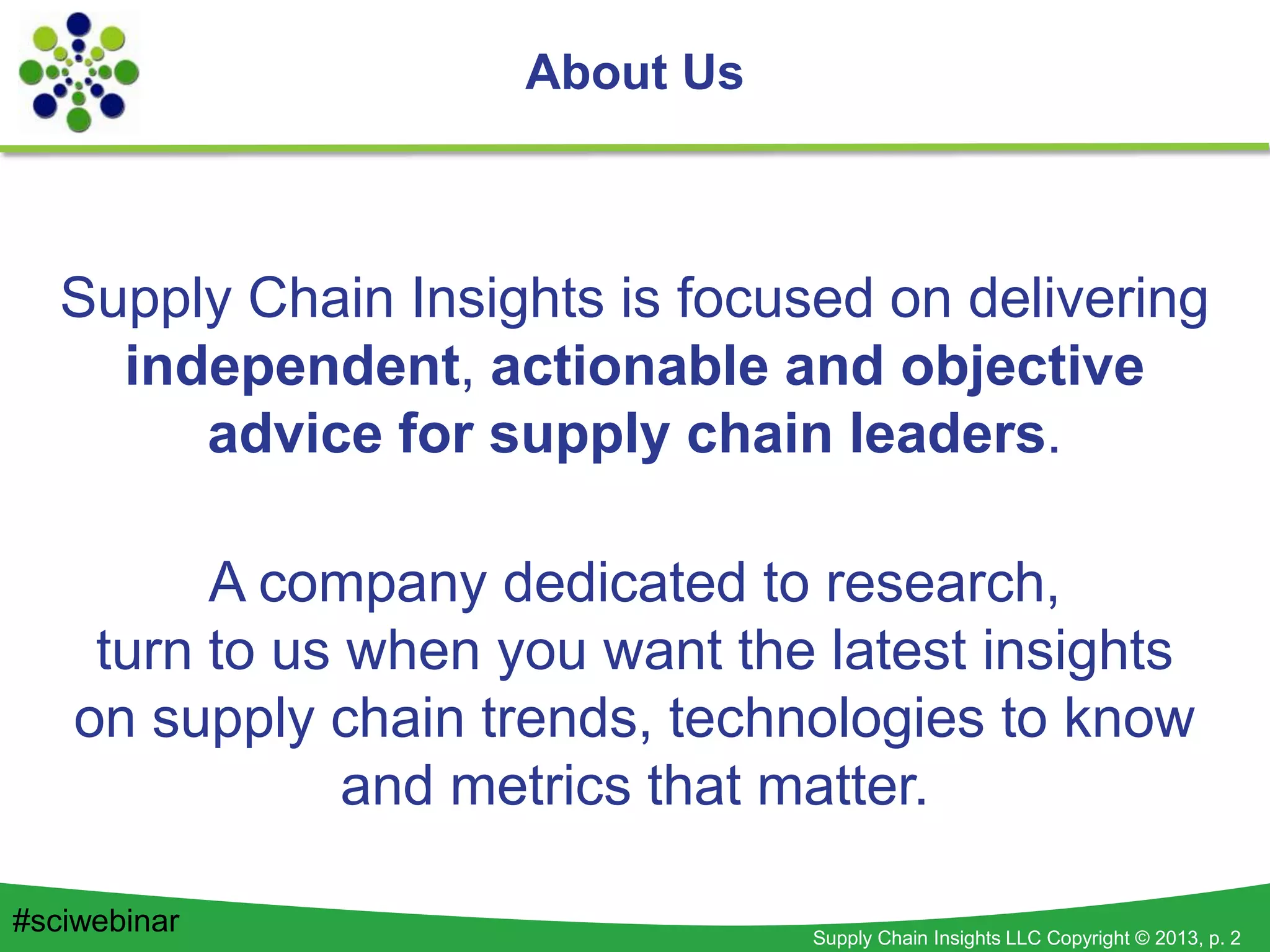 About Us

Supply Chain Insights is focused on delivering independent, actionable and objective advice for supply chain leaders.

A company dedicated to research, turn to us when you want the latest insights on supply chain trends, technologies to know and metrics that matter.

#sciwebinar

Supply Chain Insights LLC Copyright © 2013, p. 2